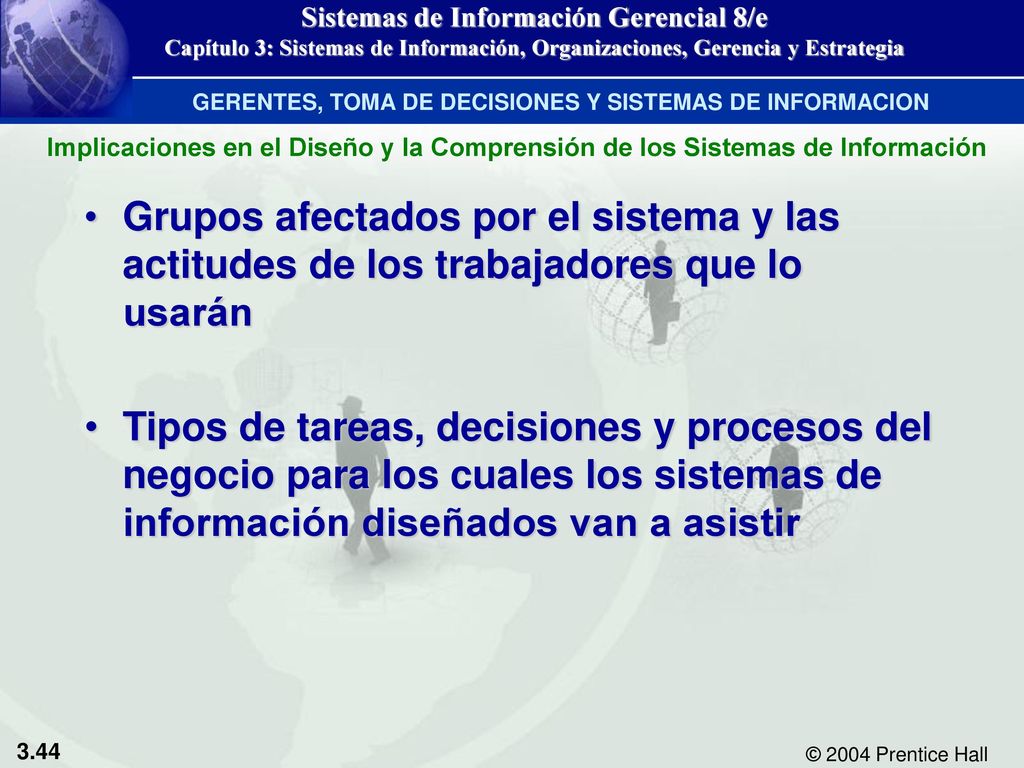 Sistemas de Información Gerencial 8/e
Capítulo 3: Sistemas de Información, Organizaciones, Gerencia y Estrategia

GERENTES, TOMA DE DECISIONES Y SISTEMAS DE INFORMACION

Implicaciones en el Diseño y la Comprensión de los Sistemas de Información

• Grupos afectados por el sistema y las actitudes de los trabajadores que lo usarán

• Tipos de tareas, decisiones y procesos del negocio para los cuales los sistemas de información diseñados van a asistir

3.44

© 2004 Prentice Hall